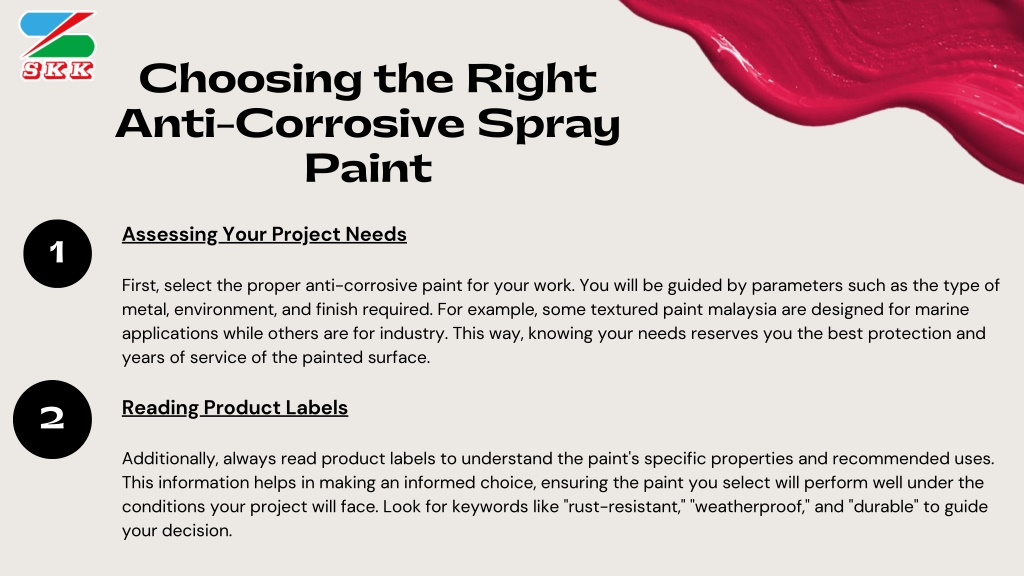 SKK

Choosing the Right Anti-Corrosive Spray Paint

1

Assessing Your Project Needs

First, select the proper anti-corrosive paint for your work. You will be guided by parameters such as the type of metal, environment, and finish required. For example, some textured paint malaysia are designed for marine applications while others are for industry. This way, knowing your needs reserves you the best protection and years of service of the painted surface.

2

Reading Product Labels

Additionally, always read product labels to understand the paint's specific properties and recommended uses. This information helps in making an informed choice, ensuring the paint you select will perform well under the conditions your project will face. Look for keywords like "rust-resistant," "weatherproof," and "durable" to guide your decision.